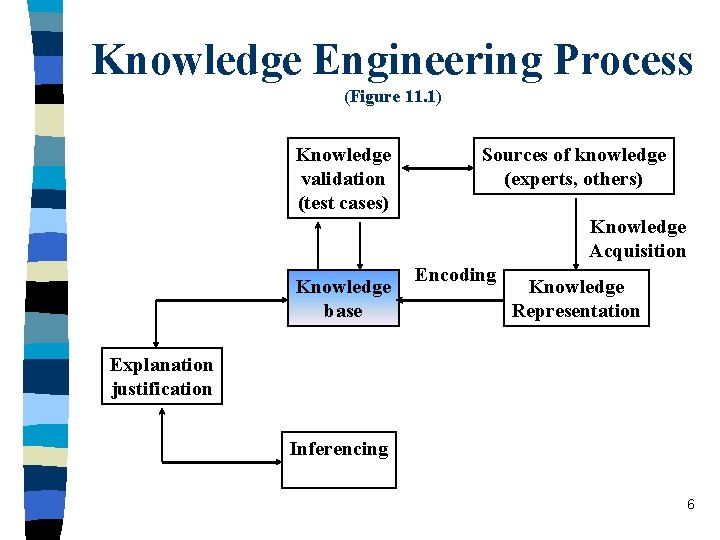 Knowledge Engineering Process

(Figure 11.1)

Knowledge validation (test cases)

Sources of knowledge (experts, others)

Knowledge Acquisition

Encoding

Knowledge base

Knowledge Representation

Explanation justification

Inferencing

6